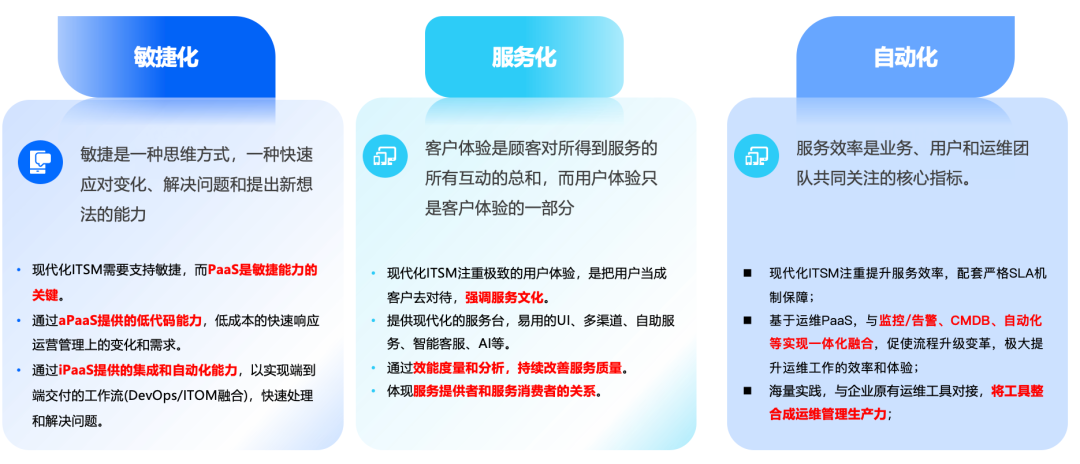 敏捷化

敏捷是一种思维方式，一种快速应对变化、解决问题和提出新想法的能力

• 现代化ITSM需要支持敏捷，而PaaS是敏捷能力的关键。
• 通过aPaaS提供的低代码能力，低成本的快速响应运营管理上的变化和需求。
• 通过iPaaS提供的集成和自动化能力，以实现端到端交付的工作流(DevOps/ITOM融合)，快速处理和解决问题。

服务化

客户体验是顾客对所得到服务的所有互动的总和，而用户体验只是客户体验的一部分

• 现代化ITSM注重极致的用户体验，是把用户当成客户去对待，强调服务文化。
• 提供现代化的服务台，易用的UI、多渠道、自助服务、智能客服、AI等。
• 通过效能度量和分析，持续改善服务质量。
• 体现服务提供者和服务消费者的关系。

自动化

服务效率是业务、用户和运维团队共同关注的核心指标。

■ 现代化ITSM注重提升服务效率，配套严格SLA机制保障；
■ 基于运维PaaS，与监控/告警、CMDB、自动化等实现一体化融合，促使流程升级变革，极大提升运维工作的效率和体验；
■ 海量实践，与企业原有运维工具对接，将工具整合成运维管理生产力；